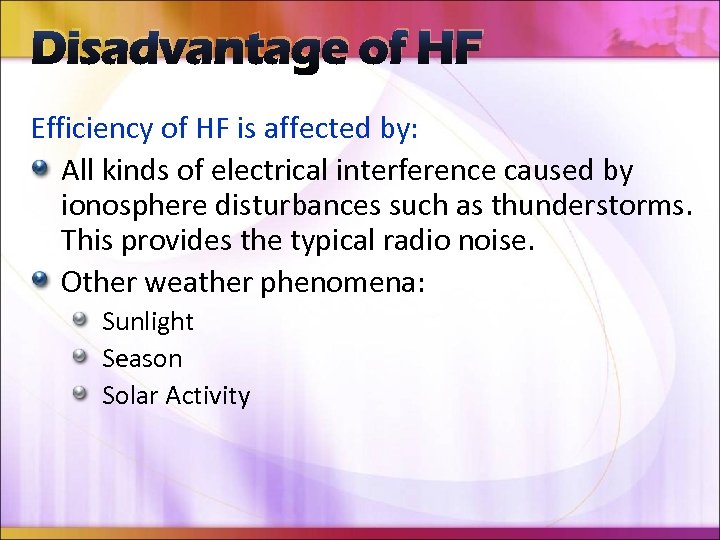 Disadvantage of HF

Efficiency of HF is affected by:

All kinds of electrical interference caused by ionosphere disturbances such as thunderstorms. This provides the typical radio noise.

Other weather phenomena:

Sunlight

Season

Solar Activity